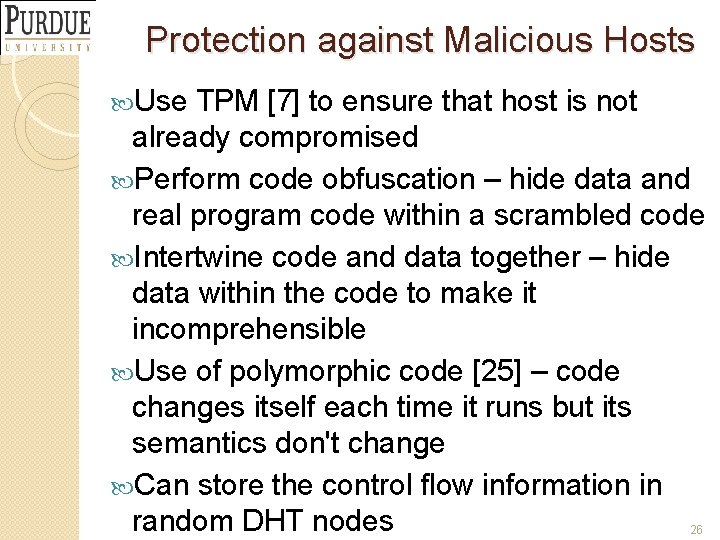 PURDUE
UNIVERSITY

Protection against Malicious Hosts

Use TPM [7] to ensure that host is not already compromised

Perform code obfuscation – hide data and real program code within a scrambled code

Intertwine code and data together – hide data within the code to make it incomprehensible

Use of polymorphic code [25] – code changes itself each time it runs but its semantics don't change

Can store the control flow information in random DHT nodes

26